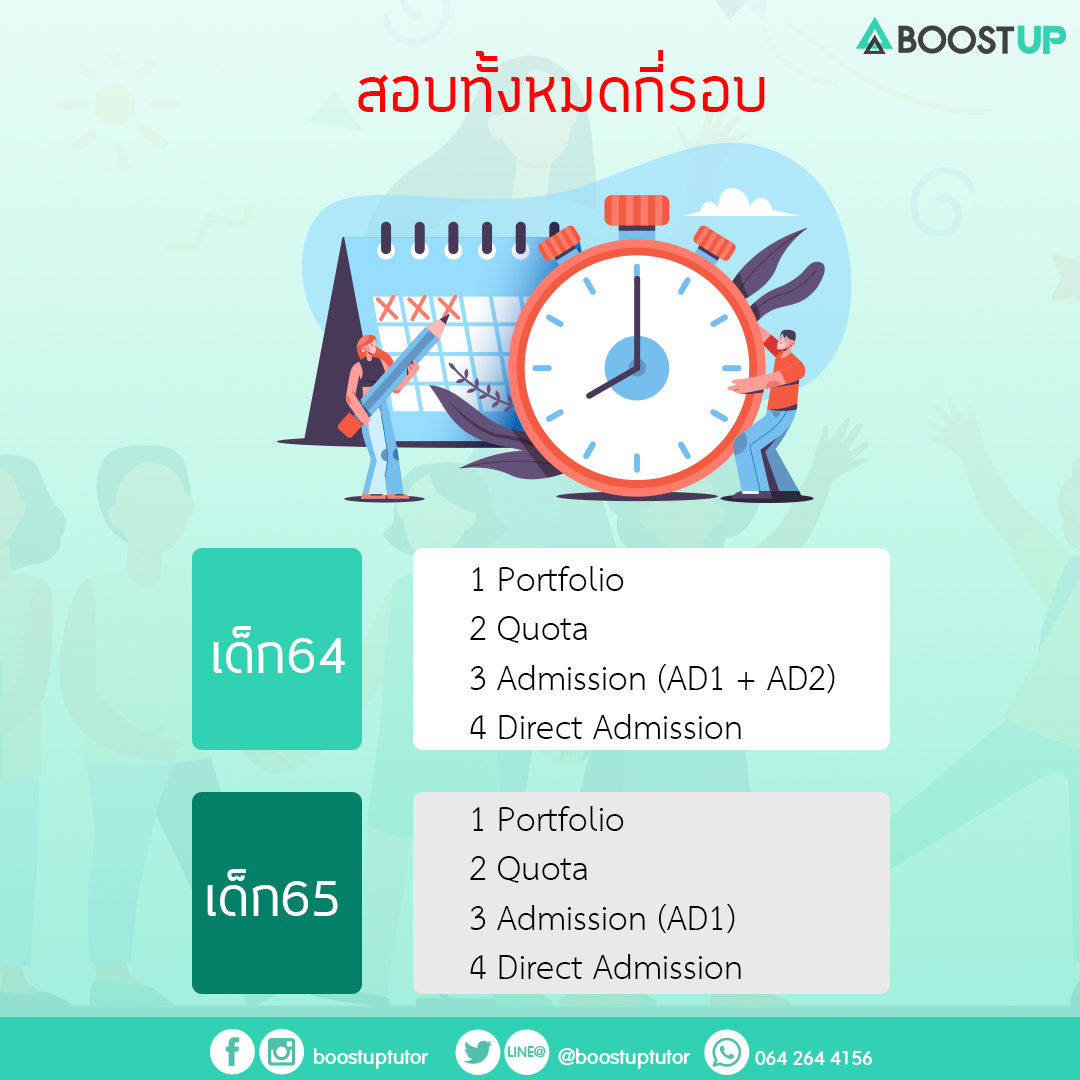 BOOSTUP

สอบทั้งหมดกี่รอบ

เด็ก64

1 Portfolio
2 Quota
3 Admission (AD1 + AD2)
4 Direct Admission

เด็ก65

1 Portfolio
2 Quota
3 Admission (AD1)
4 Direct Admission

boostuptutor LINE@ @boostuptutor 064 264 4156